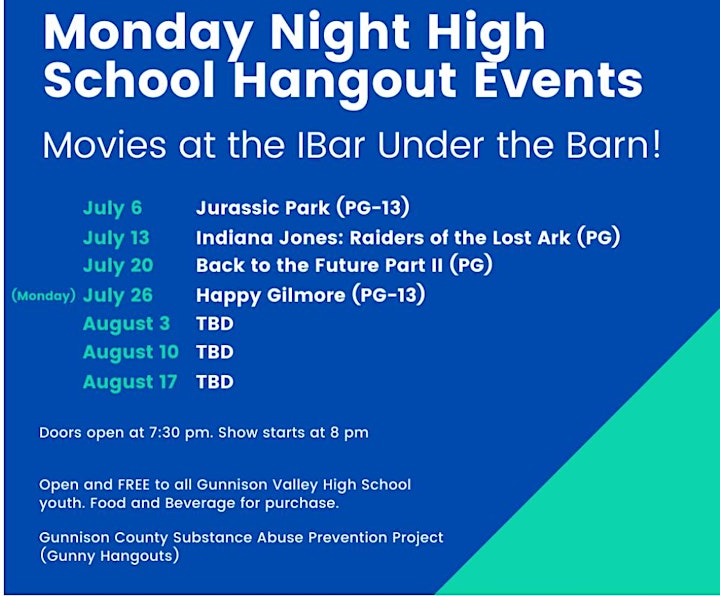 Monday Night High School Hangout Events

Movies at the IBar Under the Barn!

July 6 Jurassic Park (PG-13)
July 13 Indiana Jones: Raiders of the Lost Ark (PG)
July 20 Back to the Future Part II (PG)
(Monday) July 26 Happy Gilmore (PG-13)
August 3 TBD
August 10 TBD
August 17 TBD

Doors open at 7:30 pm. Show starts at 8 pm

Open and FREE to all Gunnison Valley High School youth. Food and Beverage for purchase.

Gunnison County Substance Abuse Prevention Project (Gunny Hangouts)